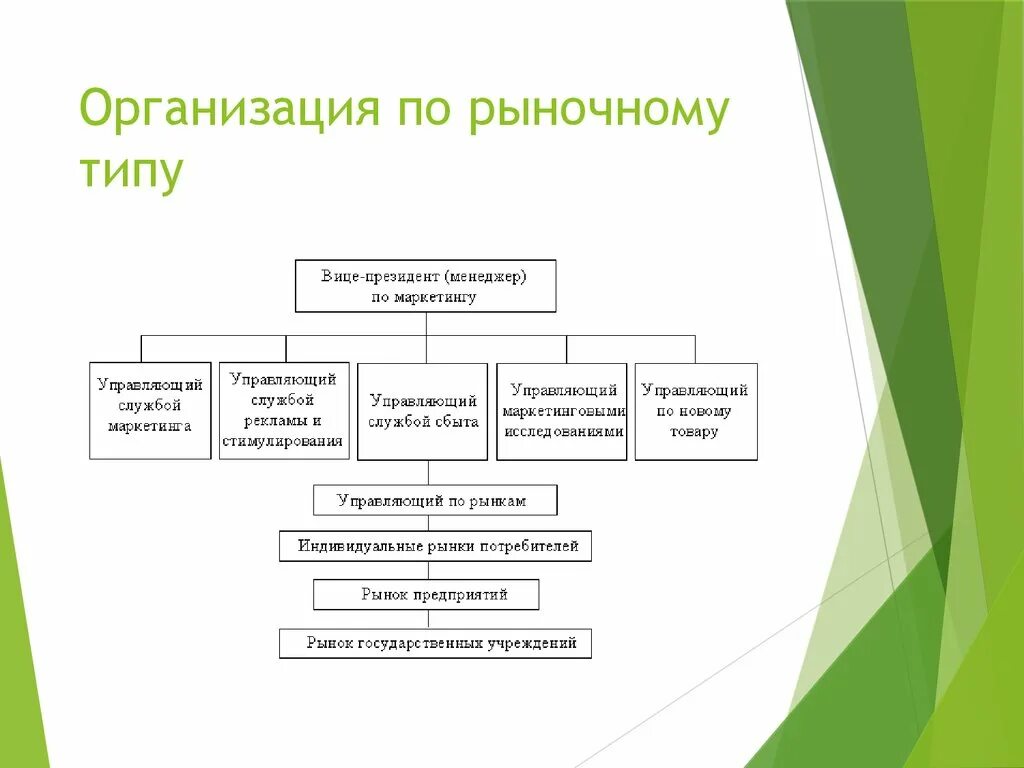 Организация по рыночному типу

Вице-президент (менеджер) по маркетингу

Управляющий службой маркетинга

Управляющий службой рекламы и стимулирования

Управляющий службой сбыта

Управляющий маркетинговыми исследованиями

Управляющий по новому товару

Управляющий по рынкам

Индивидуальные рынки потребителей

Рынок предприятий

Рынок государственных учреждений